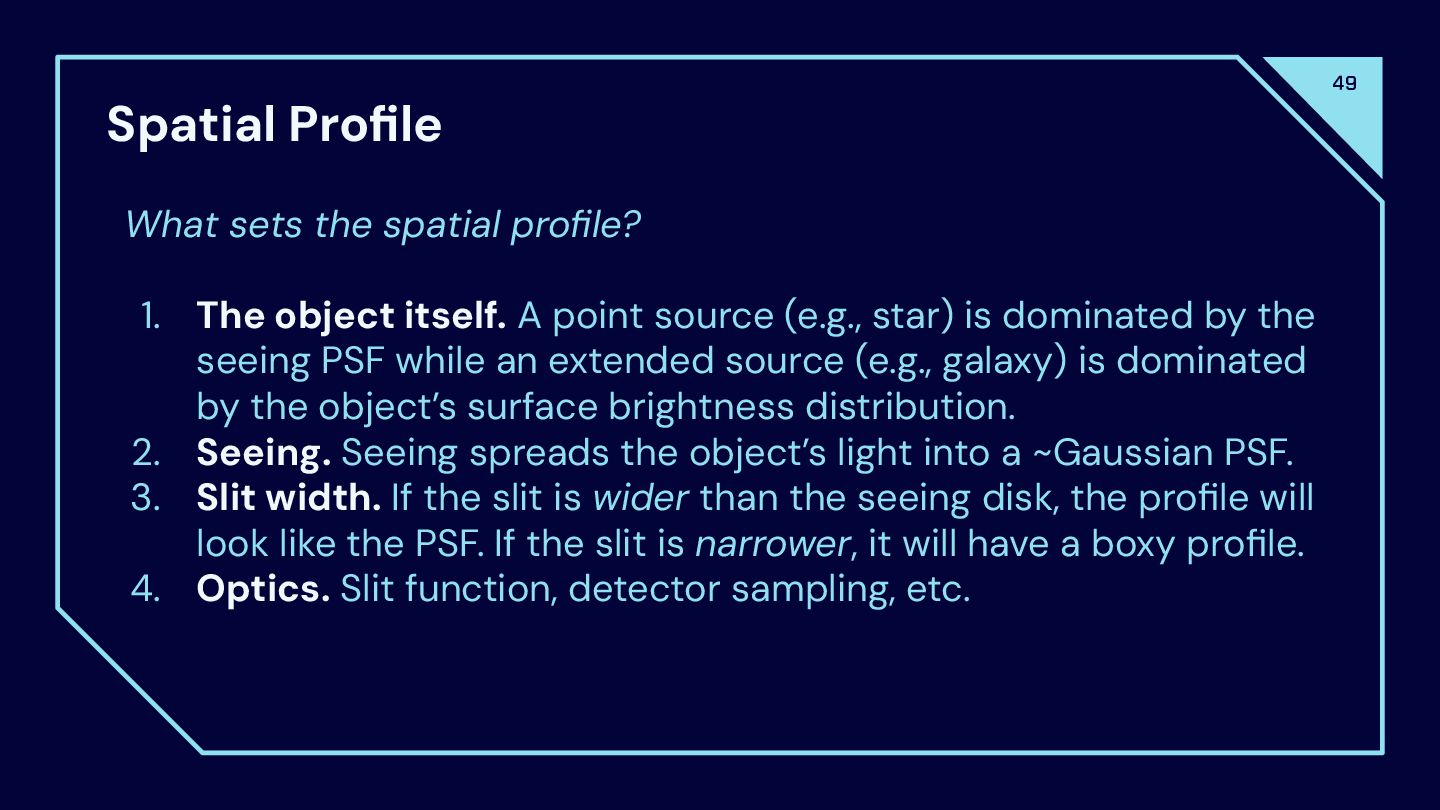 49

Spatial Profile

What sets the spatial profile?

1. The object itself. A point source (e.g., star) is dominated by the seeing PSF while an extended source (e.g., galaxy) is dominated by the object's surface brightness distribution.
2. Seeing. Seeing spreads the object's light into a ~Gaussian PSF.
3. Slit width. If the slit is wider than the seeing disk, the profile will look like the PSF. If the slit is narrower, it will have a boxy profile.
4. Optics. Slit function, detector sampling, etc.